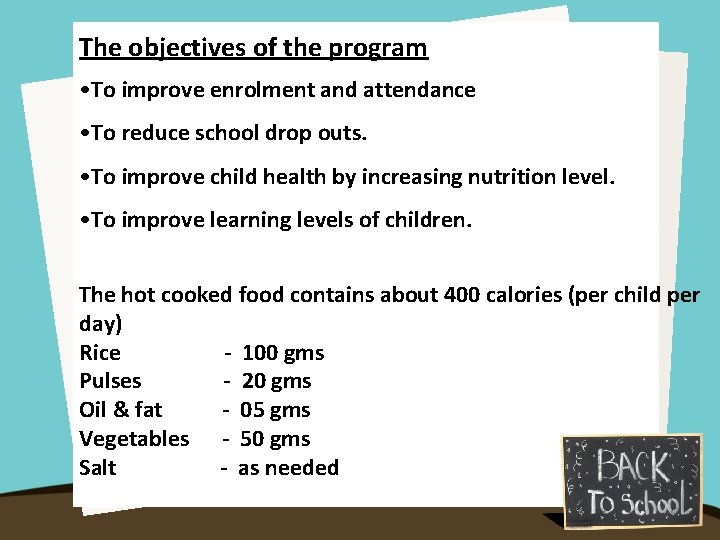 The objectives of the program

•To improve enrolment and attendance

•To reduce school drop outs.

•To improve child health by increasing nutrition level.

•To improve learning levels of children.

The hot cooked food contains about 400 calories (per child per day)
Rice - 100 gms
Pulses - 20 gms
Oil & fat - 05 gms
Vegetables - 50 gms
Salt - as needed

BACK To School